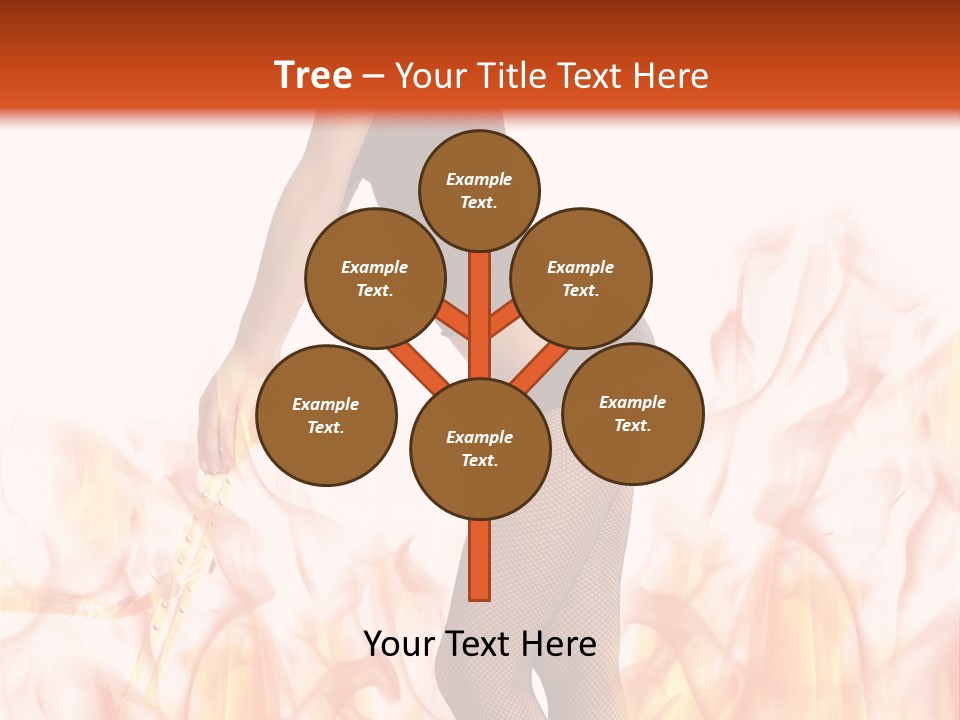 Tree – Your Title Text Here

Example Text.

Example Text.

Example Text.

Example Text.

Example Text.

Example Text.

Your Text Here